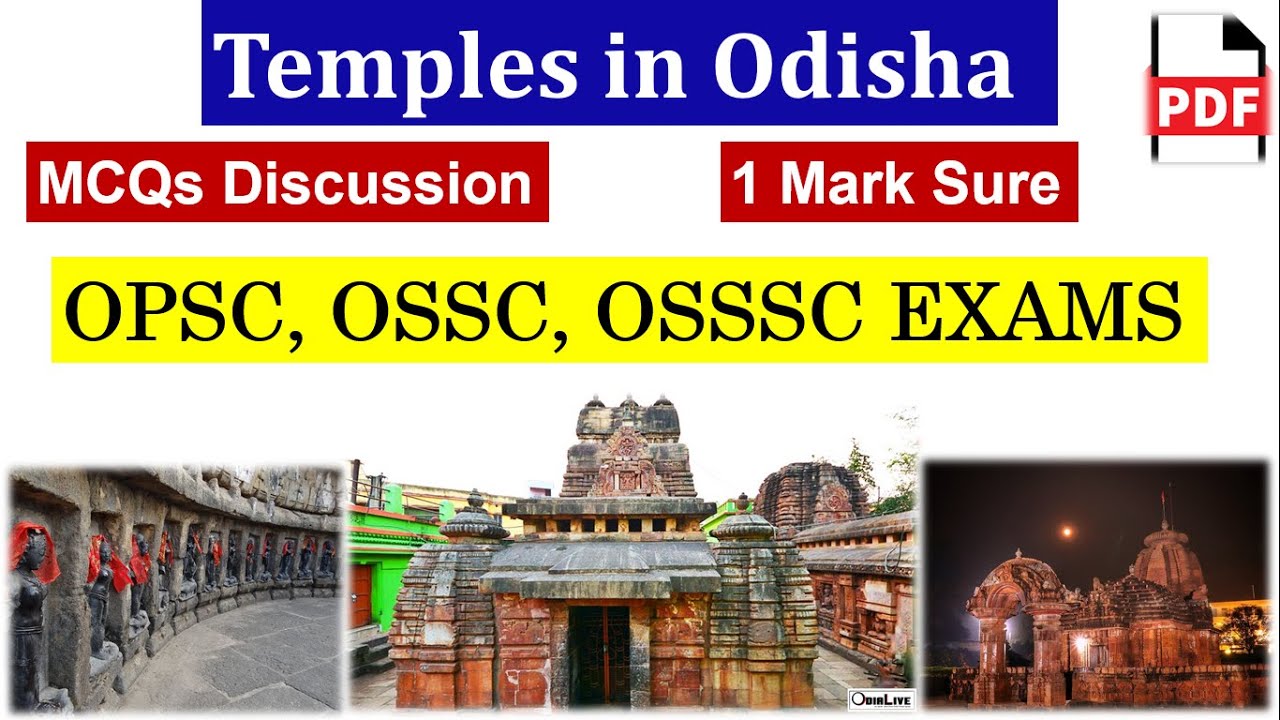 Temples in Odisha

PDF

MCQs Discussion

1 Mark Sure

OPSC, OSSC, OSSSC EXAMS

OdiaLive